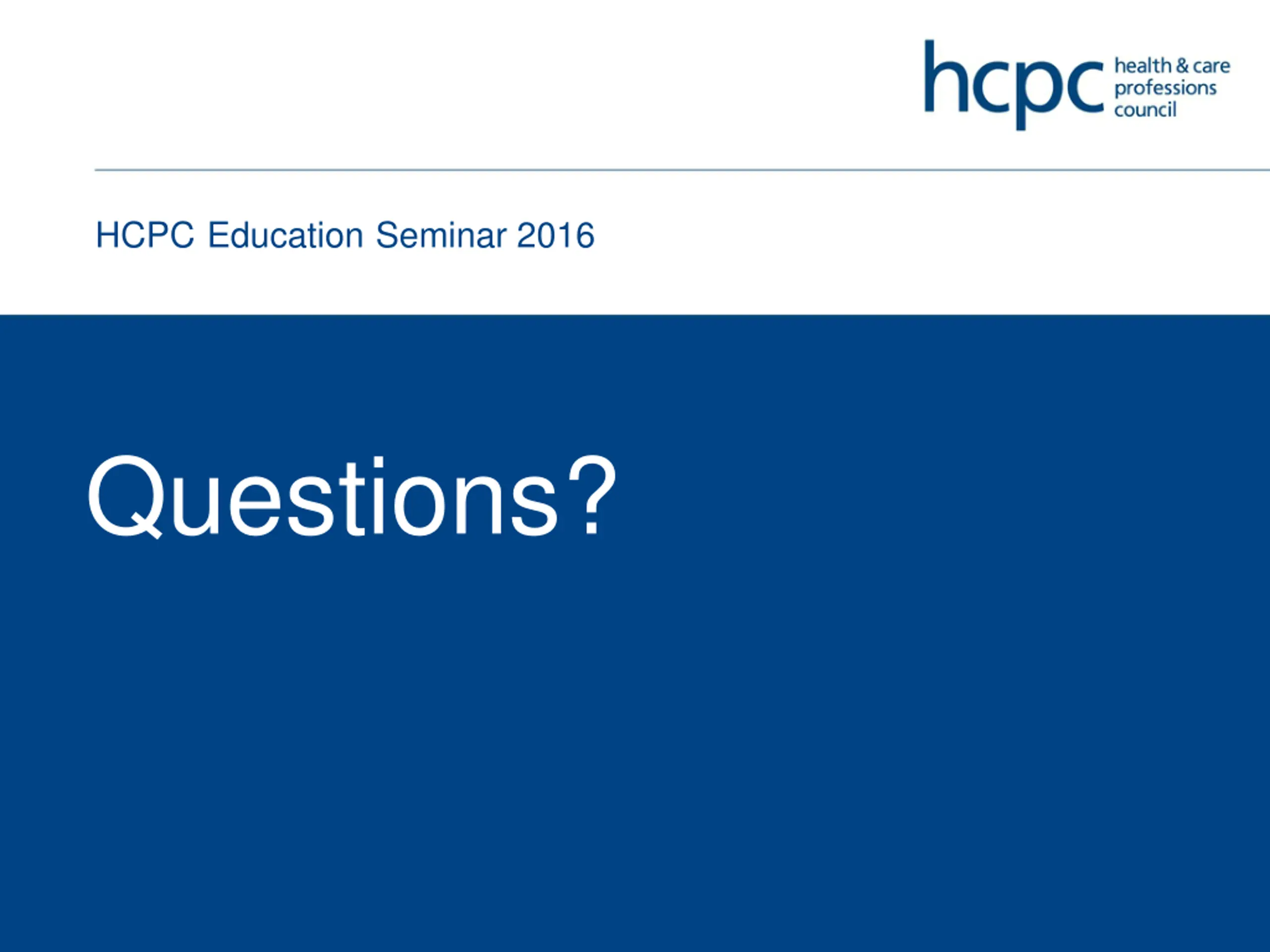 hcpc health & care professions council

HCPC Education Seminar 2016

Questions?